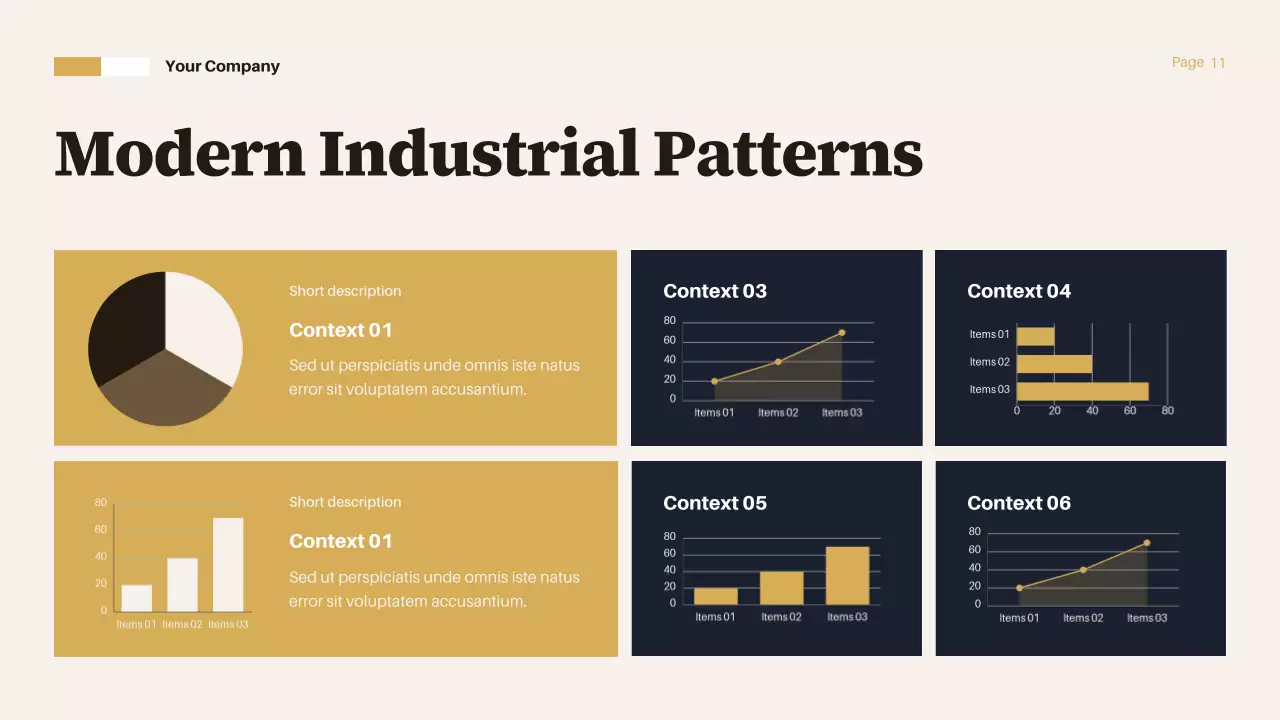 Your Company

Page 11

Modern Industrial Patterns

Short description

Context 01

Sed ut perspiciatis unde omnis iste natus error sit voluptatem accusantium.

Context 03

80
60
40
20
0
Items 01 Items 02 Items 03

Context 04

Items 01
Items 02
Items 03
0 20 40 60 80

80
60
40
20
0
Items 01 Items 02 Items 03

Short description

Context 01

Sed ut perspiciatis unde omnis iste natus error sit voluptatem accusantium.

Context 05

80
60
40
20
0
Items 01 Items 02 Items 03

Context 06

80
60
40
20
0
Items 01 Items 02 Items 03